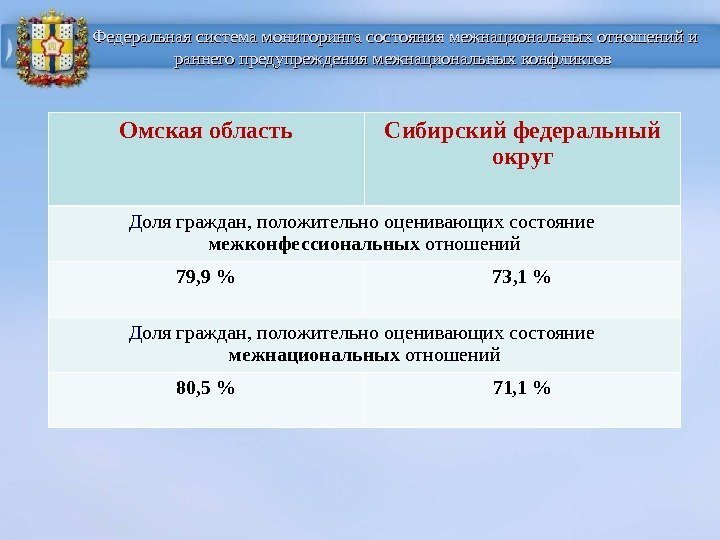 Федеральная система мониторинга состояния межнациональных отношений и раннего предупреждения межнациональных конфликтов

| Омская область | Сибирский федеральный округ |
|---|---|
| Доля граждан, положительно оценивающих состояние **межконфессиональных** отношений | |
| 79,9 % | 73,1 % |
| Доля граждан, положительно оценивающих состояние **межнациональных** отношений | |
| 80,5 % | 71,1 % |